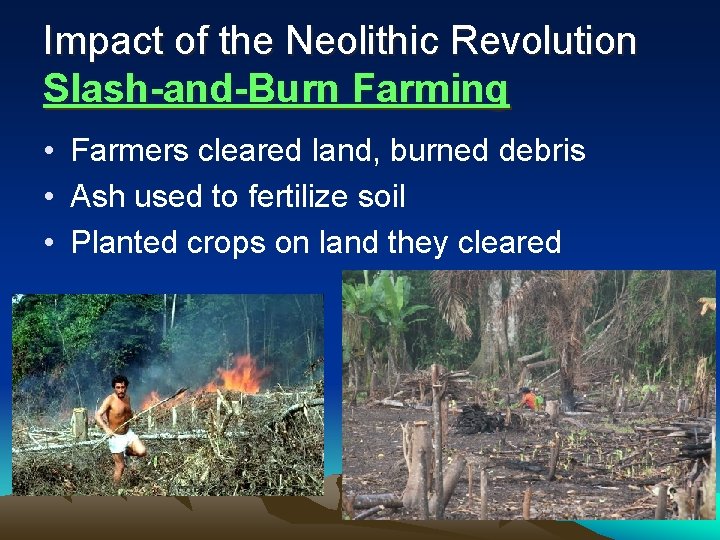 Impact of the Neolithic Revolution
Slash-and-Burn Farming

• Farmers cleared land, burned debris
• Ash used to fertilize soil
• Planted crops on land they cleared